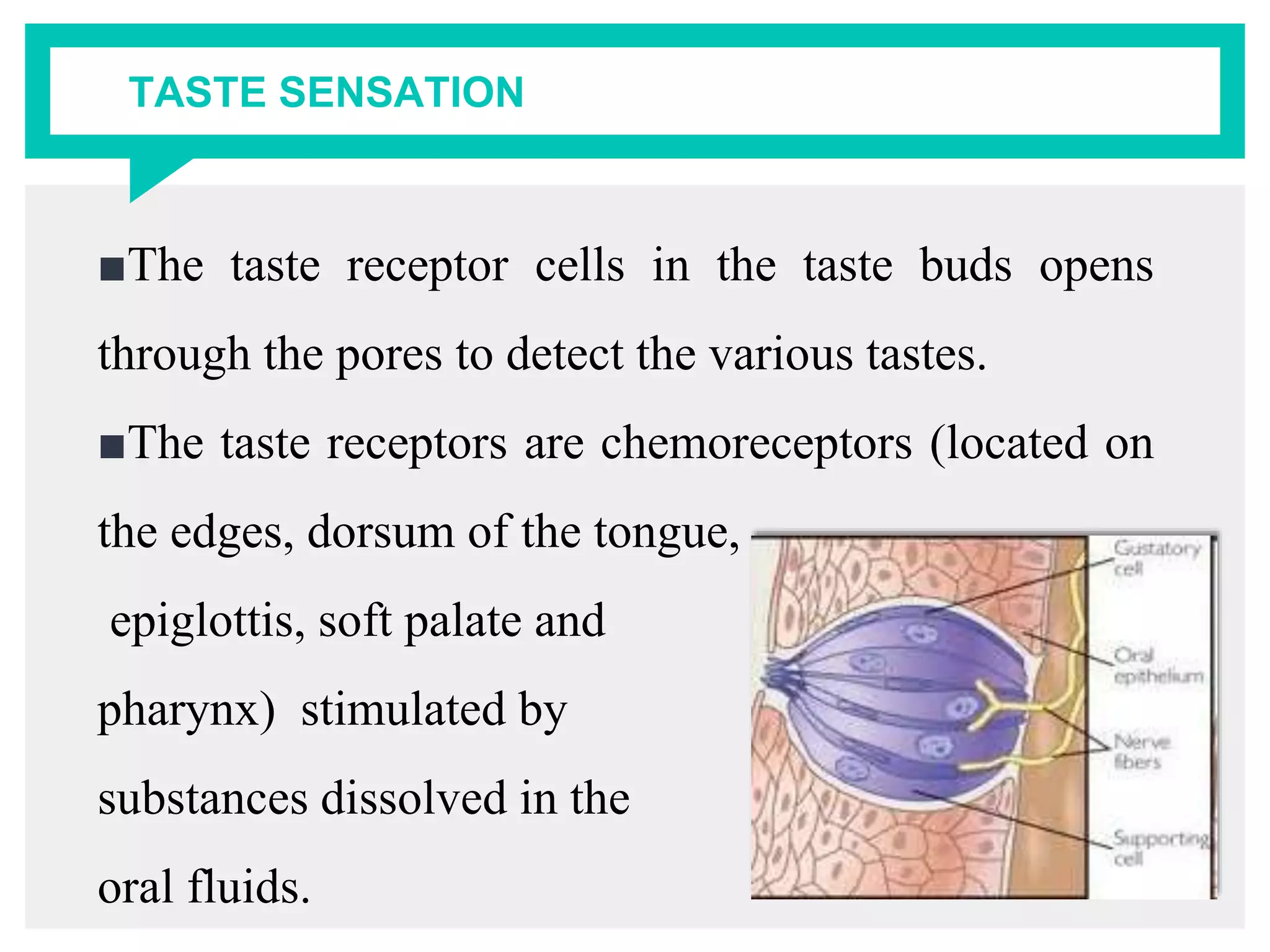 TASTE SENSATION

■The taste receptor cells in the taste buds opens through the pores to detect the various tastes.

■The taste receptors are chemoreceptors (located on the edges, dorsum of the tongue, epiglottis, soft palate and pharynx) stimulated by substances dissolved in the oral fluids.

Gustatory cell

Oral epithelium

Nerve fibers

Supporting cell